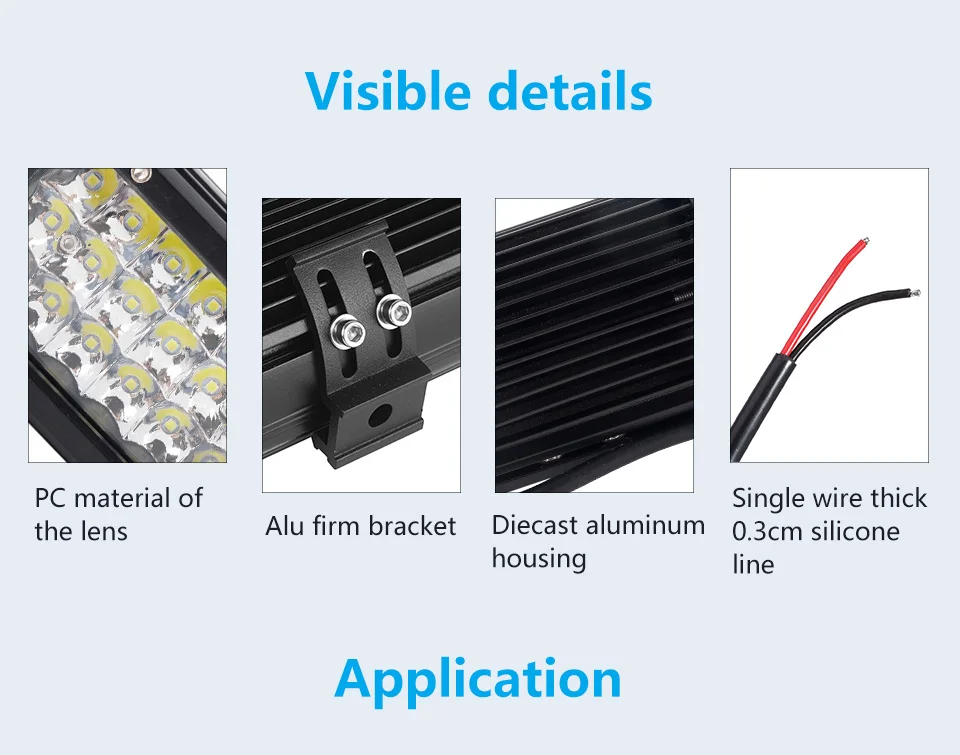 Visible details

PC material of the lens

Alu firm bracket

Diecast aluminum housing

Single wire thick 0.3cm silicone line

Application